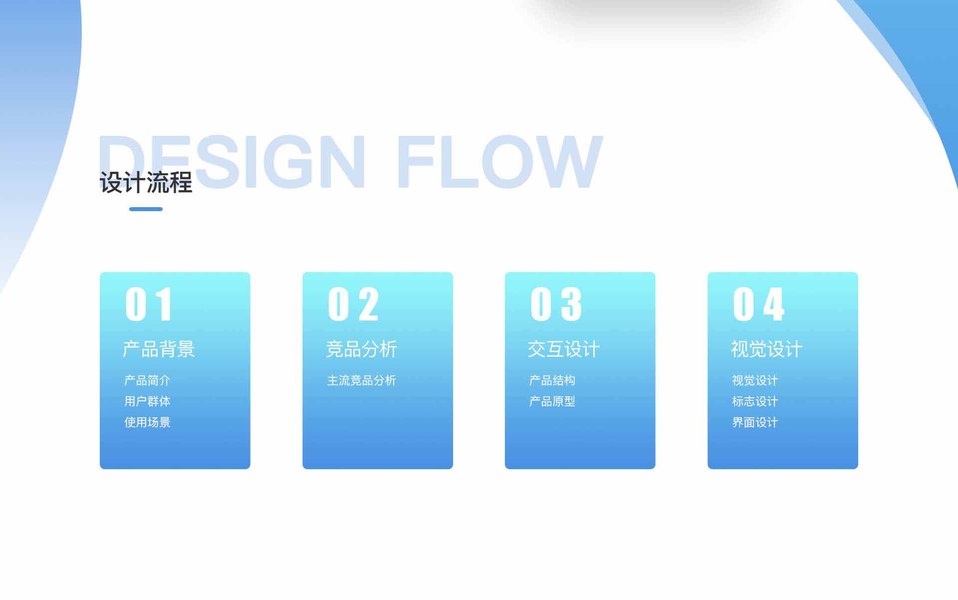 DESIGN FLOW

设计流程

01

产品背景

产品简介
用户群体
使用场景

02

竞品分析

主流竞品分析

03

交互设计

产品结构
产品原型

04

视觉设计

视觉设计
标志设计
界面设计